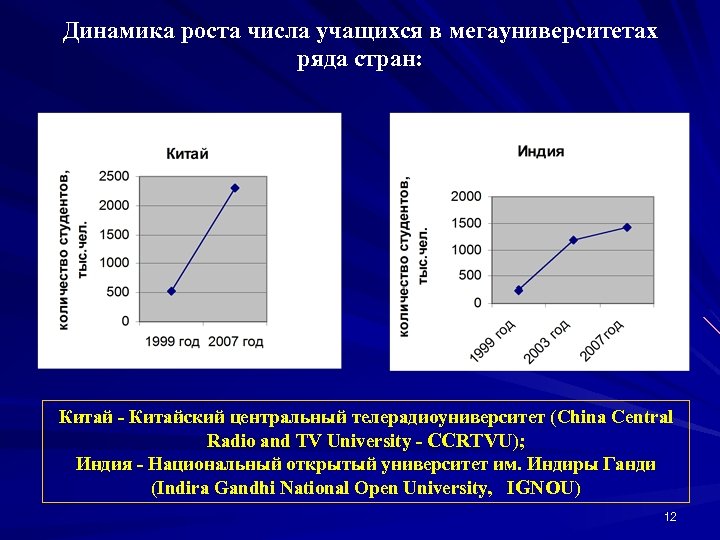 Динамика роста числа учащихся в мегауниверситетах ряда стран:

Китай

количество студентов, тыс.чел.

2500
2000
1500
1000
500
0

1999 год 2007 год

Индия

количество студентов, тыс.чел.

2000
1500
1000
500
0

1999 год 2003 год 2007 год

Китай - Китайский центральный телерадиоуниверситет (China Central Radio and TV University - CCRTVU);
Индия - Национальный открытый университет им. Индиры Ганди (Indira Gandhi National Open University, IGNOU)

12